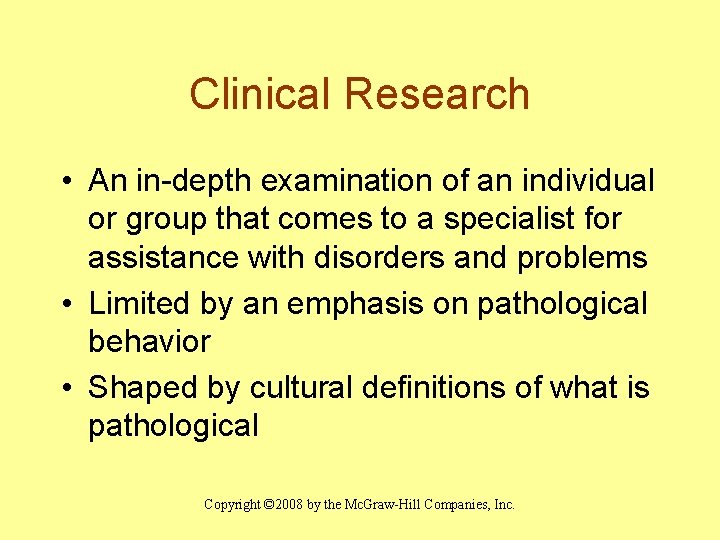 Clinical Research

• An in-depth examination of an individual or group that comes to a specialist for assistance with disorders and problems
• Limited by an emphasis on pathological behavior
• Shaped by cultural definitions of what is pathological

Copyright ©2008 by the McGraw-Hill Companies, Inc.